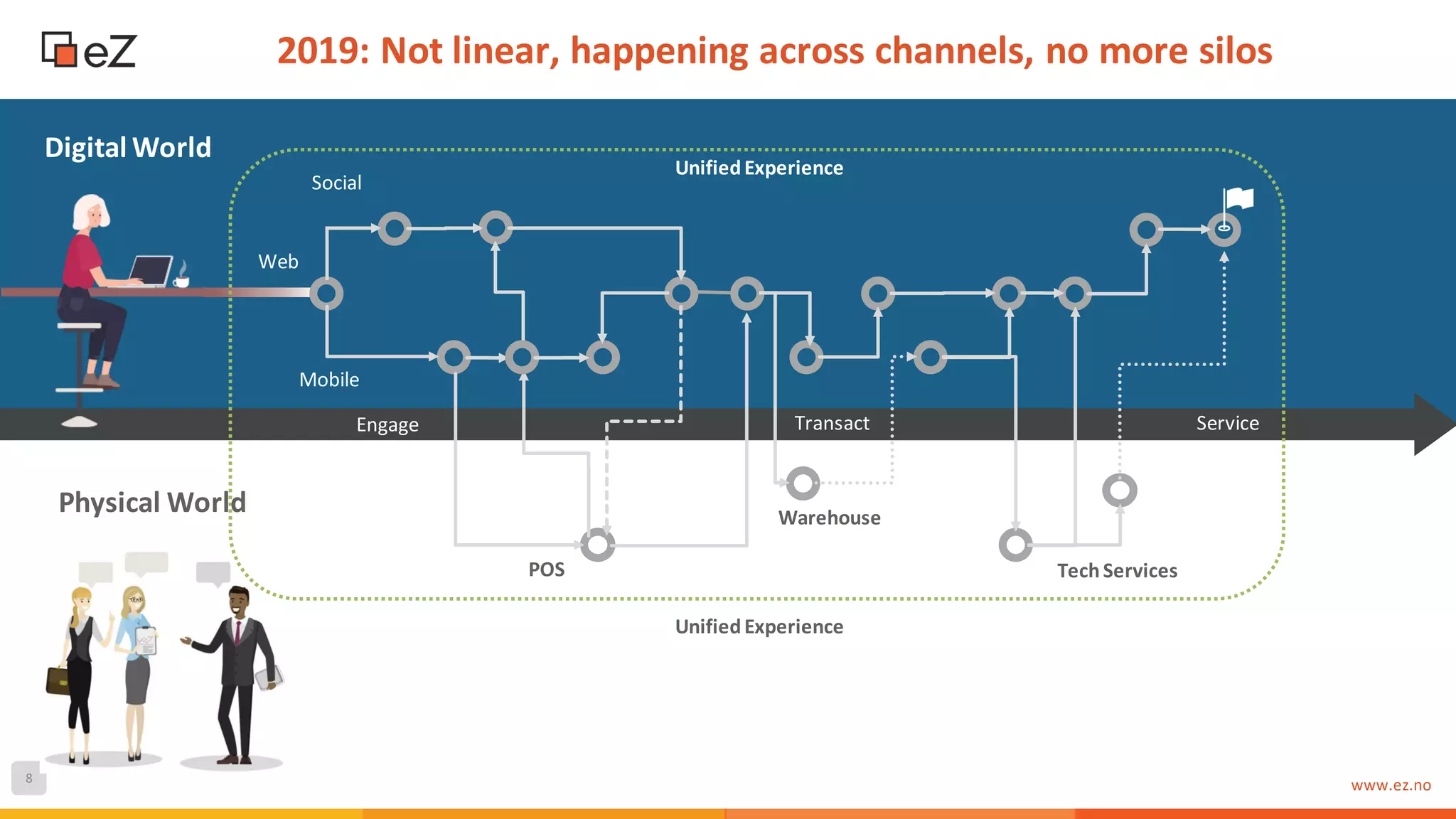 eZ

2019: Not linear, happening across channels, no more silos

Digital World

Unified Experience

Social

Web

Mobile

Engage

Transact

Service

Physical World

Warehouse

POS

Tech Services

Unified Experience

8

www.ez.no